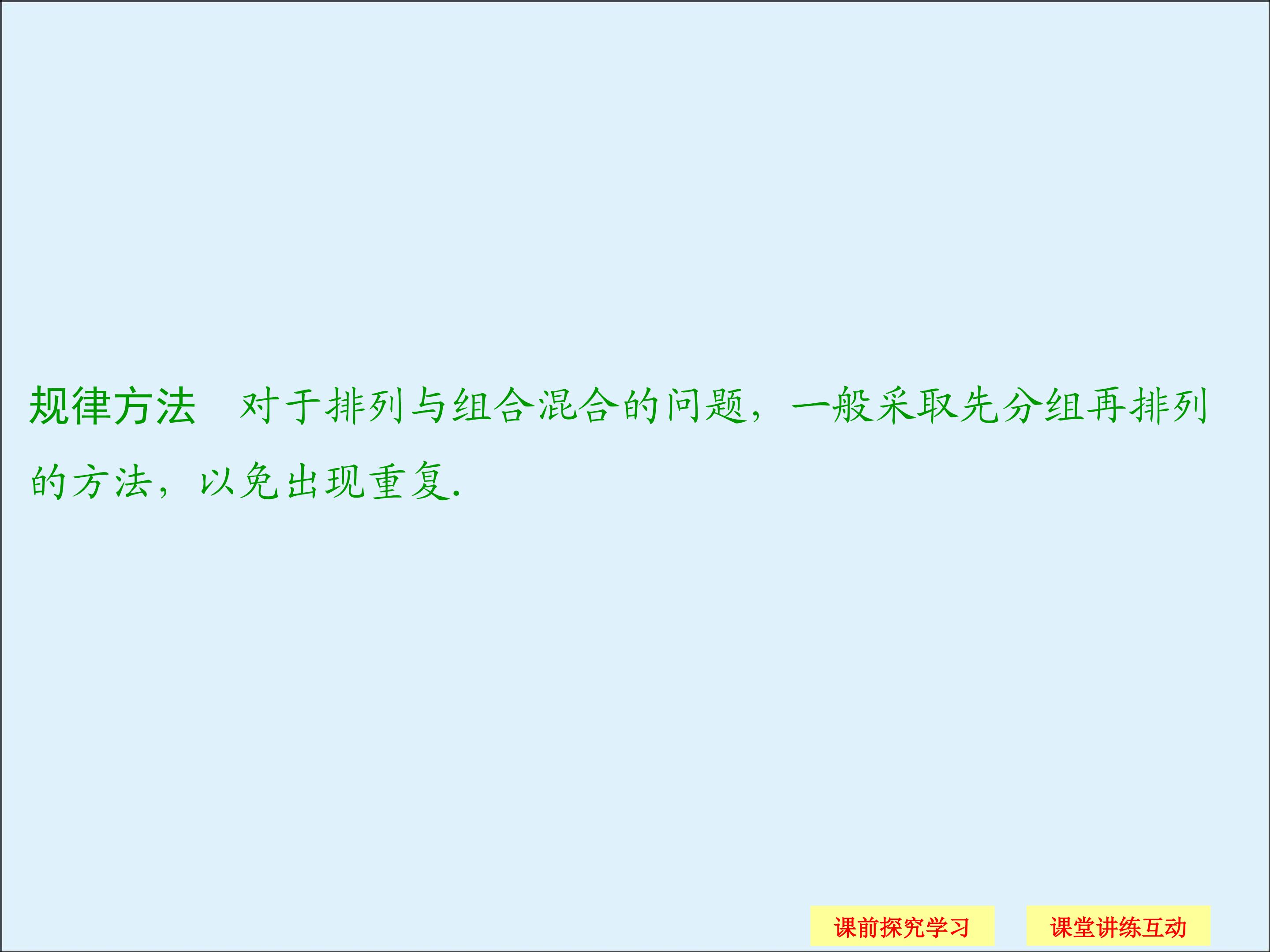 规律方法 对于排列与组合混合的问题，一般采取先分组再排列的方法，以免出现重复.

课前探究学习 课堂讲练互动